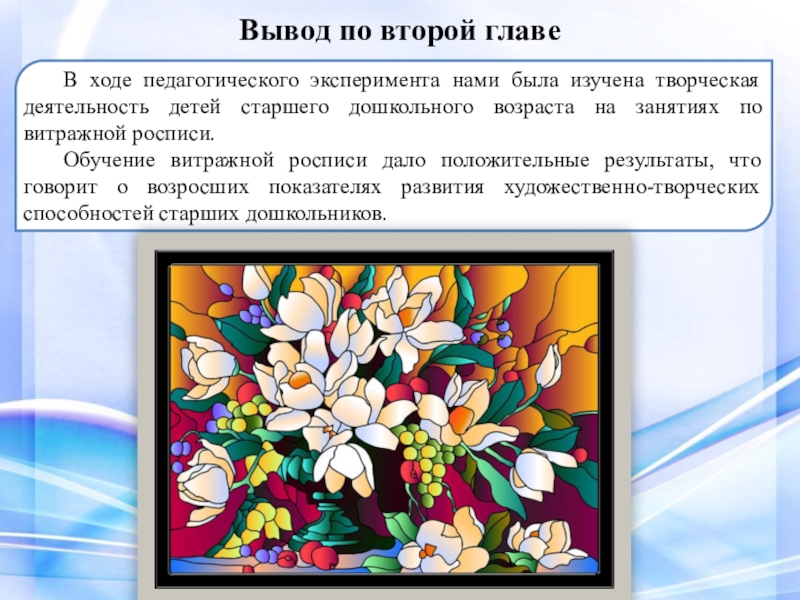 Вывод по второй главе

В ходе педагогического эксперимента нами была изучена творческая деятельность детей старшего дошкольного возраста на занятиях по витражной росписи.

Обучение витражной росписи дало положительные результаты, что говорит о возросших показателях развития художественно-творческих способностей старших дошкольников.